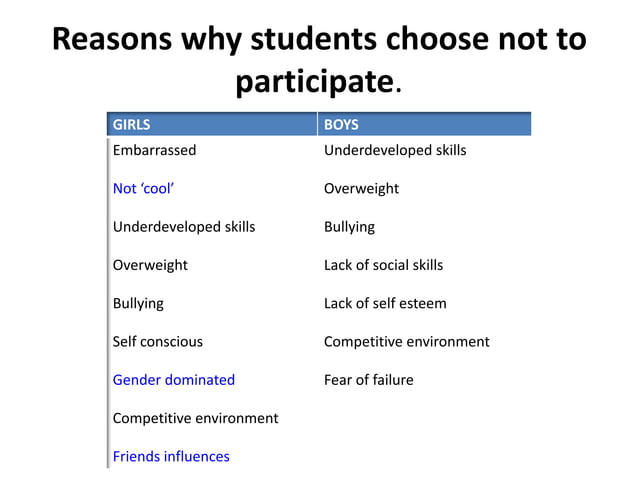 Reasons why students choose not to participate.

| GIRLS | BOYS |
|---|---|
| Embarrassed | Underdeveloped skills |
| Not ‘cool’ | Overweight |
| Underdeveloped skills | Bullying |
| Overweight | Lack of social skills |
| Bullying | Lack of self esteem |
| Self conscious | Competitive environment |
| Gender dominated | Fear of failure |
| Competitive environment | |
| Friends influences | |